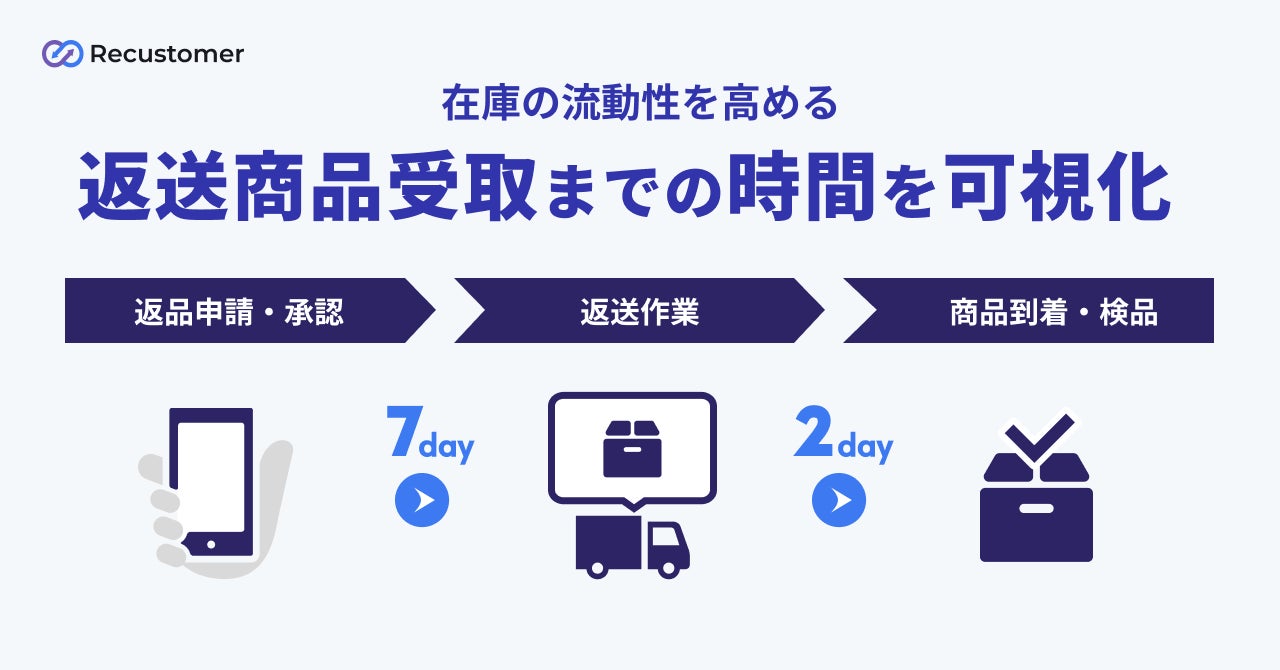 Recustomer

在庫の流動性を高める

返送商品受取までの時間を可視化

返品申請・承認

返送作業

商品到着・検品

7day

2day